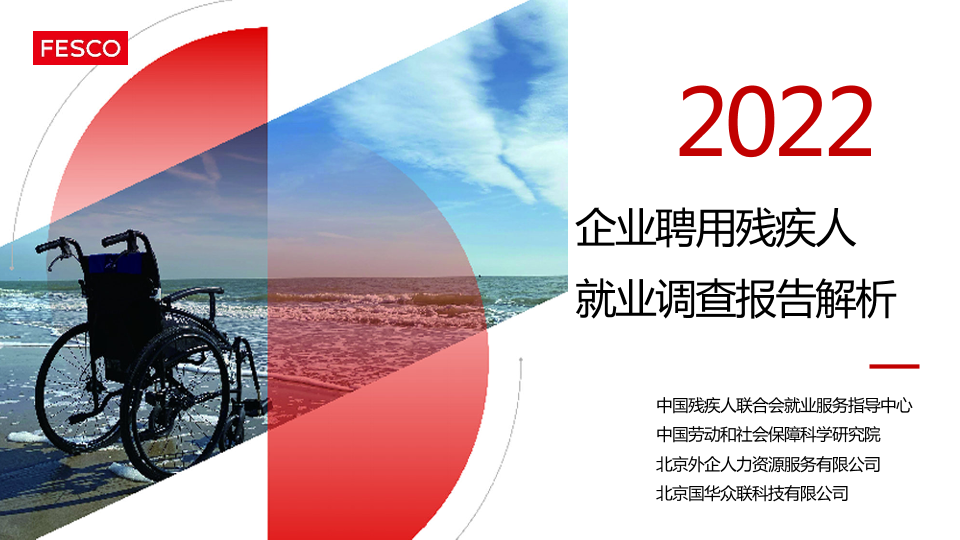 FESCO

2022

企业聘用残疾人
就业调查报告解析

中国残疾人联合会就业服务指导中心
中国劳动和社会保障科学研究院
北京外企人力资源服务有限公司
北京国华众联科技有限公司